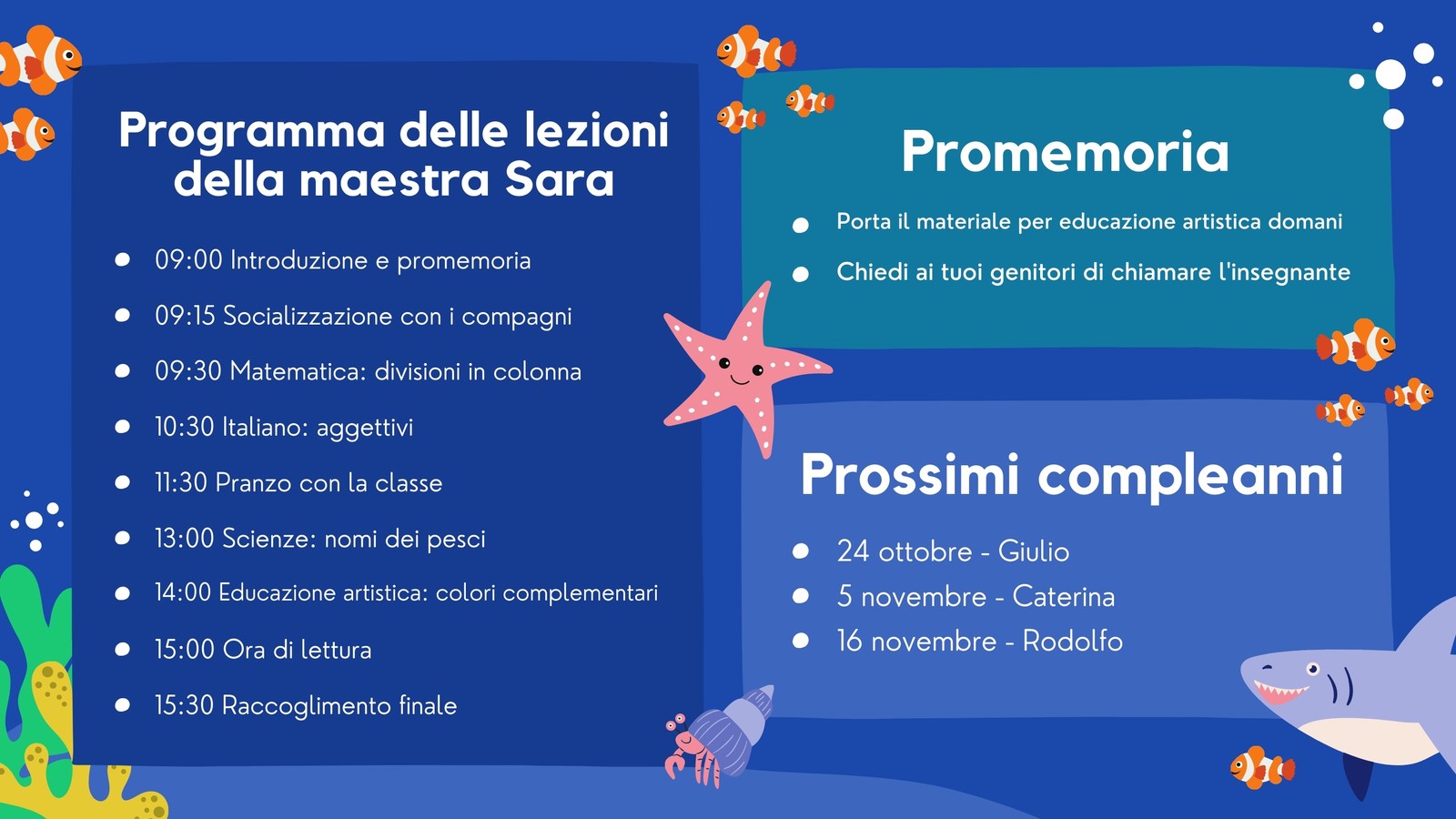 Programma delle lezioni della maestra Sara

- 09:00 Introduzione e promemoria
- 09:15 Socializzazione con i compagni
- 09:30 Matematica: divisioni in colonna
- 10:30 Italiano: aggettivi
- 11:30 Pranzo con la classe
- 13:00 Scienze: nomi dei pesci
- 14:00 Educazione artistica: colori complementari
- 15:00 Ora di lettura
- 15:30 Raccoglimento finale

Promemoria

- Porta il materiale per educazione artistica domani
- Chiedi ai tuoi genitori di chiamare l'insegnante

Prossimi compleanni

- 24 ottobre - Giulio
- 5 novembre - Caterina
- 16 novembre - Rodolfo